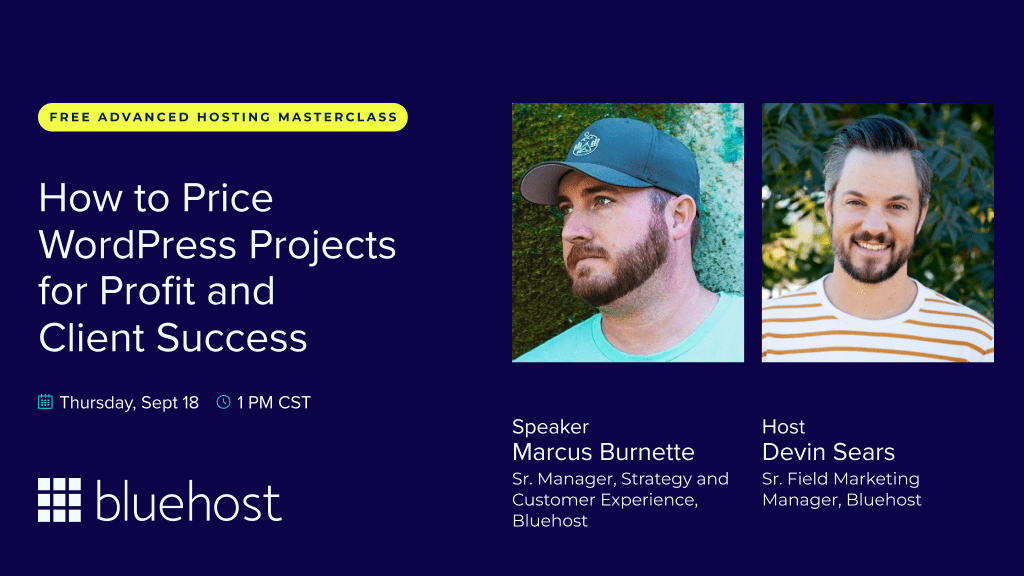 FREE ADVANCED HOSTING MASTERCLASS

How to Price WordPress Projects for Profit and Client Success

Thursday, Sept 18   1 PM CST

bluehost

Speaker
Marcus Burnette
Sr. Manager, Strategy and Customer Experience, Bluehost

Host
Devin Sears
Sr. Field Marketing Manager, Bluehost